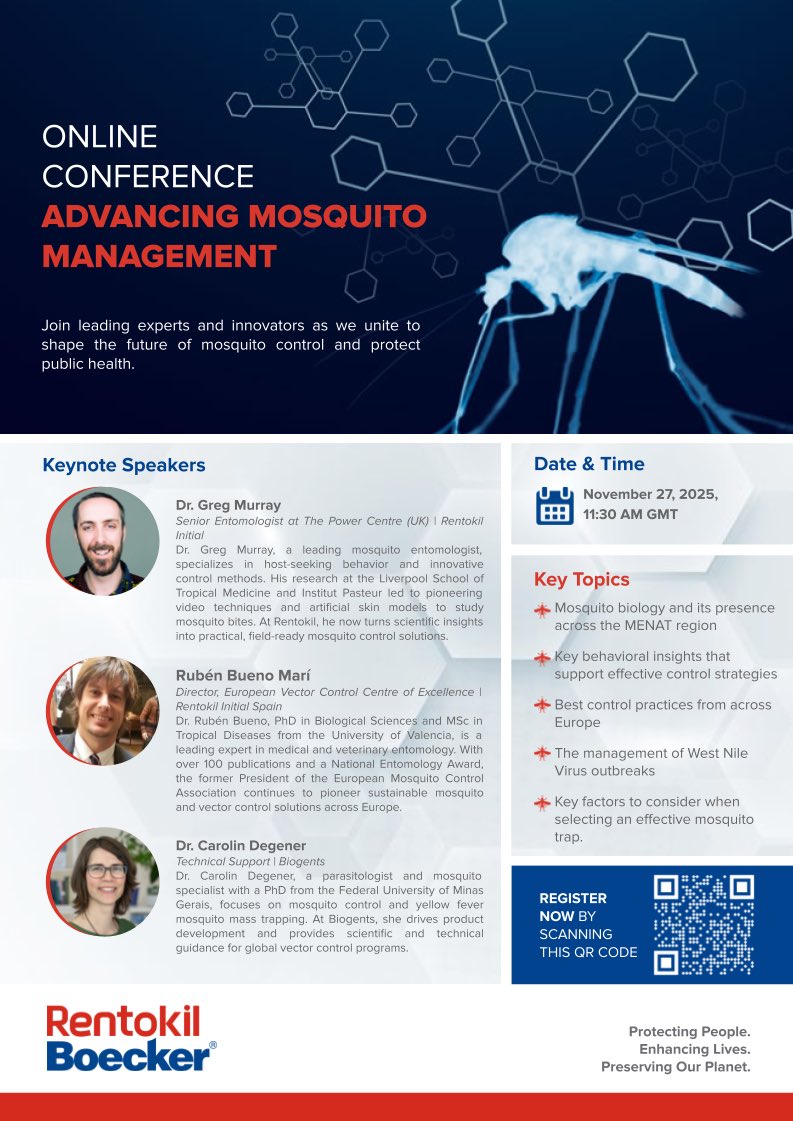 ONLINE
CONFERENCE
ADVANCING MOSQUITO MANAGEMENT

Join leading experts and innovators as we unite to shape the future of mosquito control and protect public health.

Keynote Speakers

Dr. Greg Murray
Senior Entomologist at The Power Centre (UK) | Rentokil Initial
Dr. Greg Murray, a leading mosquito entomologist, specializes in host-seeking behavior and innovative control methods. His research at the Liverpool School of Tropical Medicine and Institut Pasteur led to pioneering video techniques and artificial skin models to study mosquito bites. At Rentokil, he now turns scientific insights into practical, field-ready mosquito control solutions.

Rubén Bueno Marí
Director, European Vector Control Centre of Excellence | Rentokil Initial Spain
Dr. Rubén Bueno, PhD in Biological Sciences and MSc in Tropical Diseases from the University of Valencia, is a leading expert in medical and veterinary entomology. With over 100 publications and a National Entomology Award, the former President of the European Mosquito Control Association continues to pioneer sustainable mosquito and vector control solutions across Europe.

Dr. Carolin Degener
Technical Support | Biogents
Dr. Carolin Degener, a parasitologist and mosquito specialist with a PhD from the Federal University of Minas Gerais, focuses on mosquito control and yellow fever mosquito mass trapping. At Biogents, she drives product development and provides scientific and technical guidance for global vector control programs.

Date & Time
November 27, 2025, 11:30 AM GMT

Key Topics
Mosquito biology and its presence across the MENAT region
Key behavioral insights that support effective control strategies
Best control practices from across Europe
The management of West Nile Virus outbreaks
Key factors to consider when selecting an effective mosquito trap.

REGISTER NOW BY SCANNING THIS QR CODE

Rentokil Boecker®

Protecting People.
Enhancing Lives.
Preserving Our Planet.